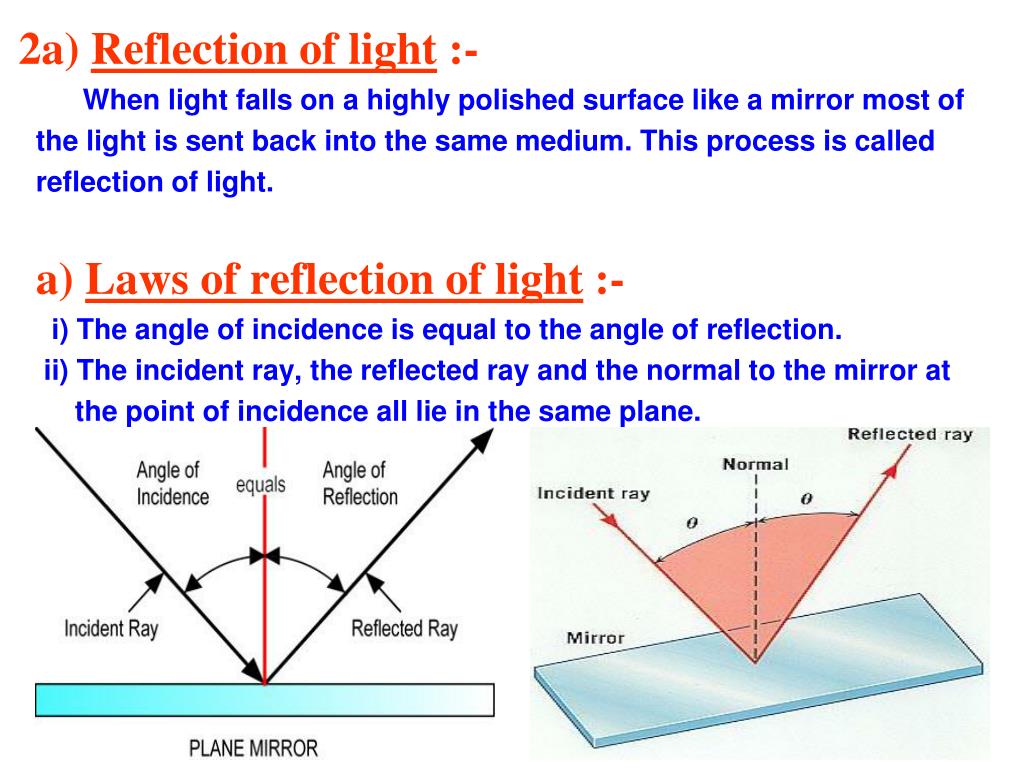 2a) Reflection of light :-

When light falls on a highly polished surface like a mirror most of the light is sent back into the same medium. This process is called reflection of light.

a) Laws of reflection of light :-

i) The angle of incidence is equal to the angle of reflection.

ii) The incident ray, the reflected ray and the normal to the mirror at the point of incidence all lie in the same plane.

Angle of Incidence

equals

Angle of Reflection

Incident Ray

Reflected Ray

PLANE MIRROR

Reflected ray

Normal

Incident ray

$\theta$

$\theta$

Mirror